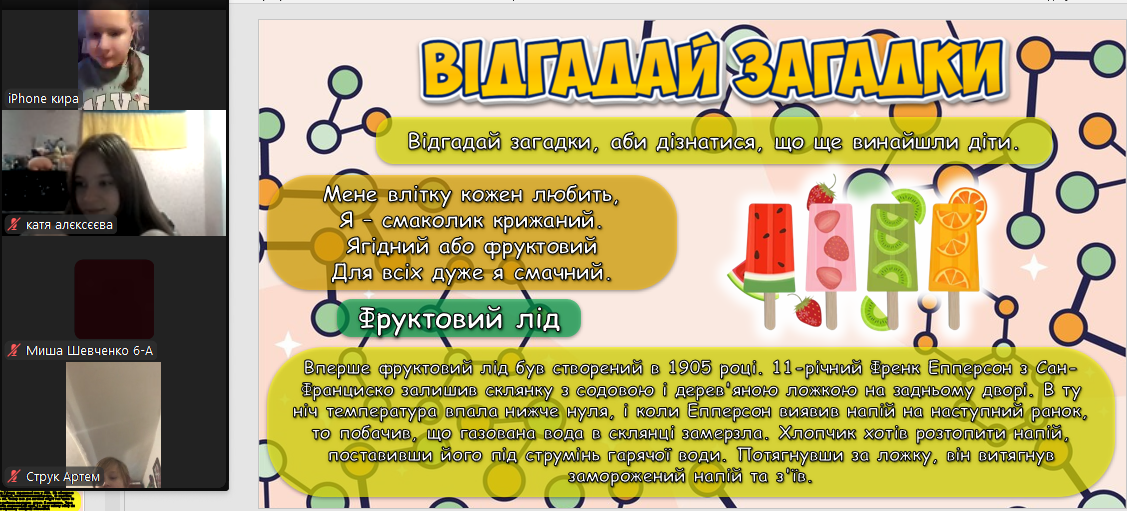 iPhone кира

катя алєксєєва

Миша Шевченко 6-А

Струк Артем

ВІДГАДАЙ ЗАГАДКИ

Відгадай загадки, аби дізнатися, що ще винайшли діти.

Мене влітку кожен любить,
Я - смаколик крижаний.
Ягідний або фруктовий
Для всіх дуже я смачний.

Фруктовий лід

Вперше фруктовий лід був створений в 1905 році. 11-річний Френк Епперсон з Сан-Франциско залишив склянку з содовою і дерев'яною ложкою на задньому дворі. В ту ніч температура впала нижче нуля, і коли Епперсон виявив напій на наступний ранок, то побачив, що газована вода в склянці замерзла. Хлопчик хотів розтопити напій, поставивши його під струмінь гарячої води. Потягнувши за ложку, він витягнув заморожений напій та з'їв.